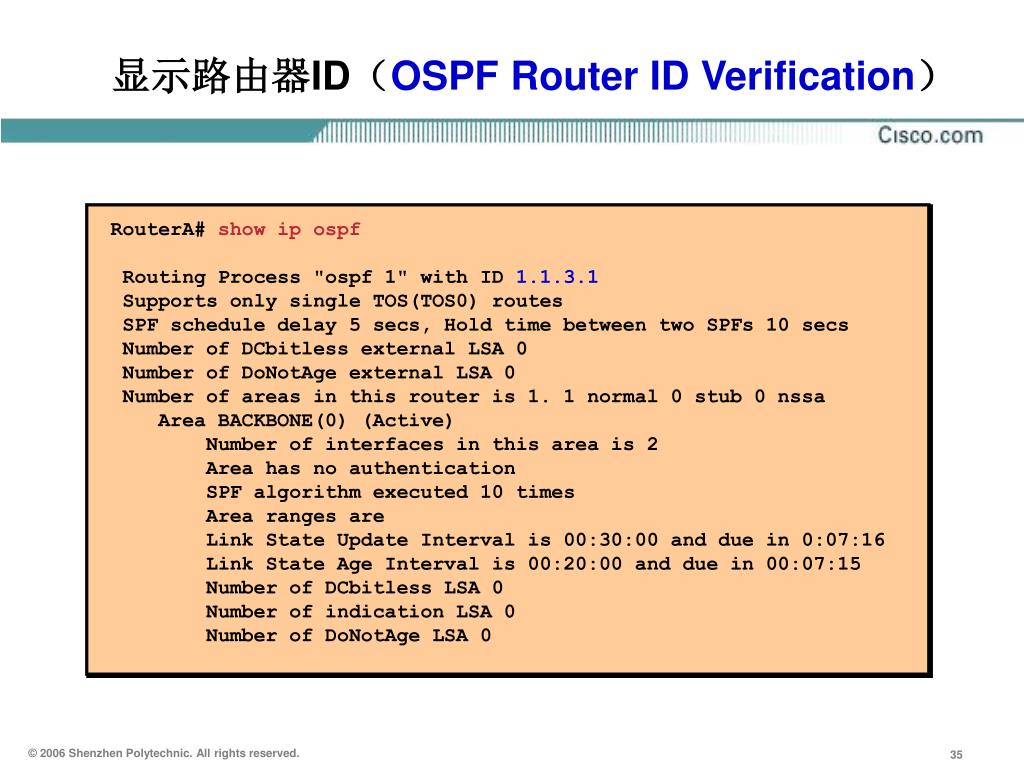 显示路由器ID（OSPF Router ID Verification）

Cisco.com

RouterA# show ip ospf

Routing Process "ospf 1" with ID 1.1.3.1
Supports only single TOS(TOS0) routes
SPF schedule delay 5 secs, Hold time between two SPFs 10 secs
Number of DCbitless external LSA 0
Number of DoNotAge external LSA 0
Number of areas in this router is 1. 1 normal 0 stub 0 nssa
Area BACKBONE(0) (Active)
Number of interfaces in this area is 2
Area has no authentication
SPF algorithm executed 10 times
Area ranges are
Link State Update Interval is 00:30:00 and due in 0:07:16
Link State Age Interval is 00:20:00 and due in 00:07:15
Number of DCbitless LSA 0
Number of indication LSA 0
Number of DoNotAge LSA 0

© 2006 Shenzhen Polytechnic. All rights reserved.

35